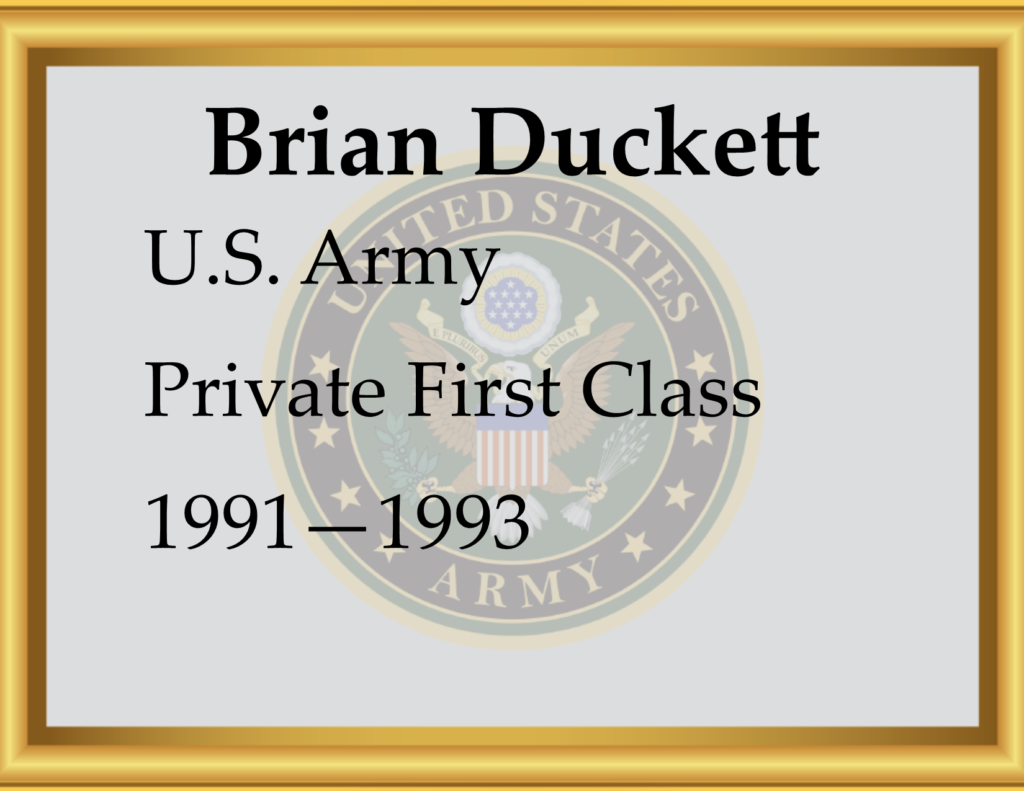 Brian Duckett

U.S. Army

Private First Class

1991—1993

UNITED STATES

E PLURIBUS UNUM

ARMY